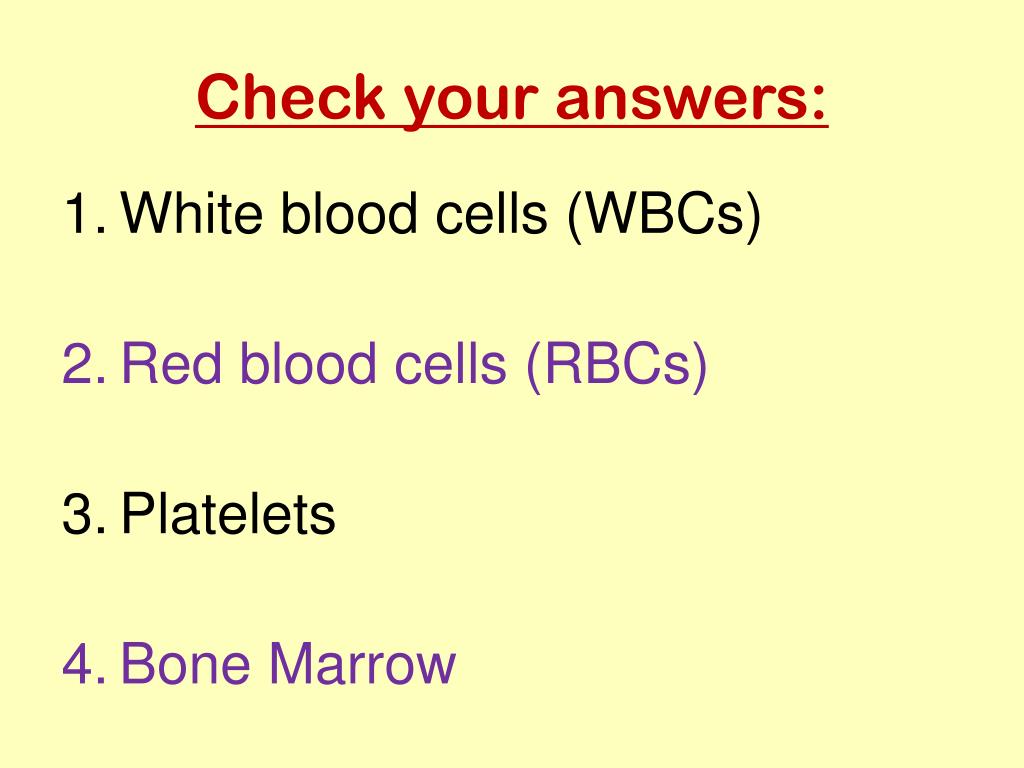 Check your answers:

1. White blood cells (WBCs)

2. Red blood cells (RBCs)

3. Platelets

4. Bone Marrow